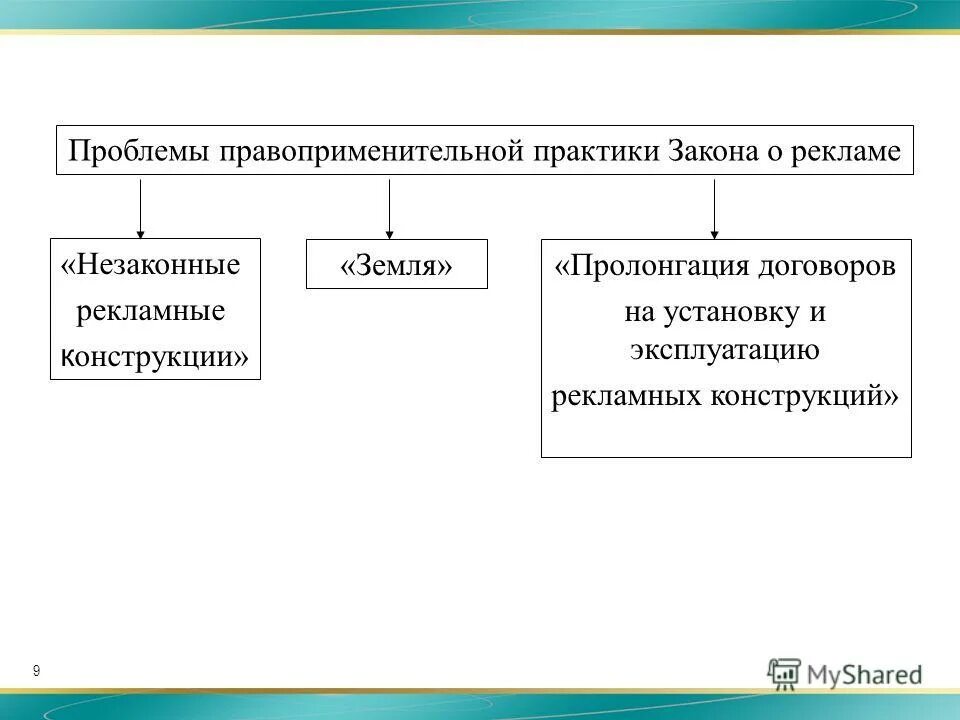 Проблемы правоприменительной практики Закона о рекламе

«Незаконные рекламные конструкции»

«Земля»

«Пролонгация договоров на установку и эксплуатацию рекламных конструкций»

9

MyShared